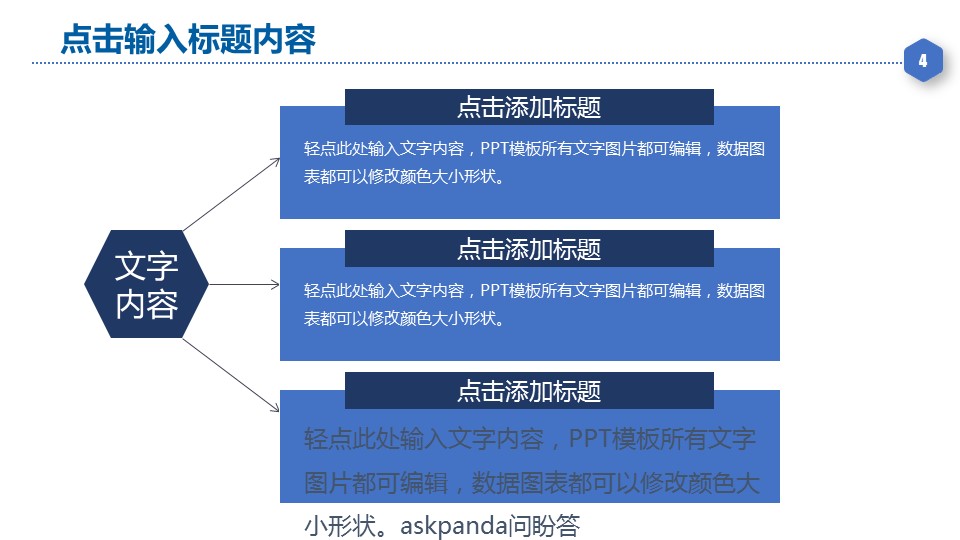 点击输入标题内容

4

文字内容

点击添加标题

轻点此处输入文字内容，PPT模板所有文字图片都可编辑，数据图表都可以修改颜色大小形状。

点击添加标题

轻点此处输入文字内容，PPT模板所有文字图片都可编辑，数据图表都可以修改颜色大小形状。

点击添加标题

轻点此处输入文字内容，PPT模板所有文字图片都可编辑，数据图表都可以修改颜色大小形状。askpanda问盼答